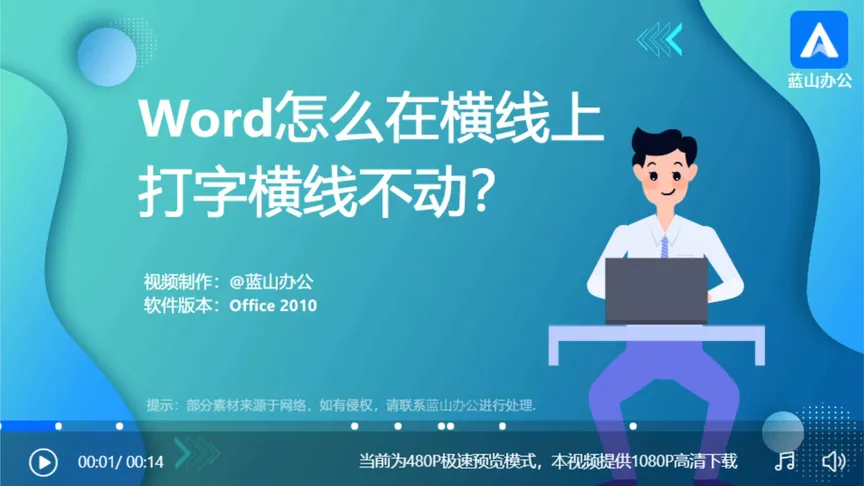 蓝山办公

Word怎么在横线上打字横线不动?

视频制作:@蓝山办公
软件版本:Office 2010

提示:部分素材来源于网络,如有侵权,请联系蓝山办公进行处理.

00:01/ 00:14

当前为480P极速预览模式,本视频提供1080P高清下载